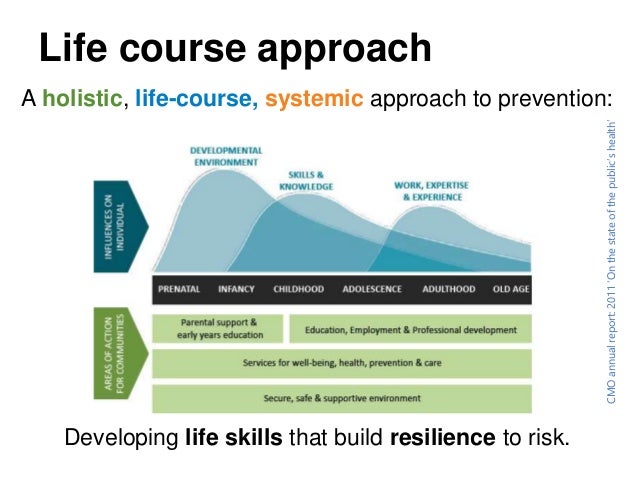 Life course approach

A holistic, life-course, systemic approach to prevention:

INFLUENCES ON INDIVIDUAL

DEVELOPMENTAL ENVIRONMENT

SKILLS & KNOWLEDGE

WORK, EXPERTISE & EXPERIENCE

PRENATAL INFANCY CHILDHOOD ADOLESCENCE ADULTHOOD OLD AGE

AREAS OF ACTION FOR COMMUNITIES

Parental support & early years education

Education, Employment & Professional development

Services for well-being, health, prevention & care

Secure, safe & supportive environment

CMO annual report: 2011 'On the state of the public's health'

Developing life skills that build resilience to risk.